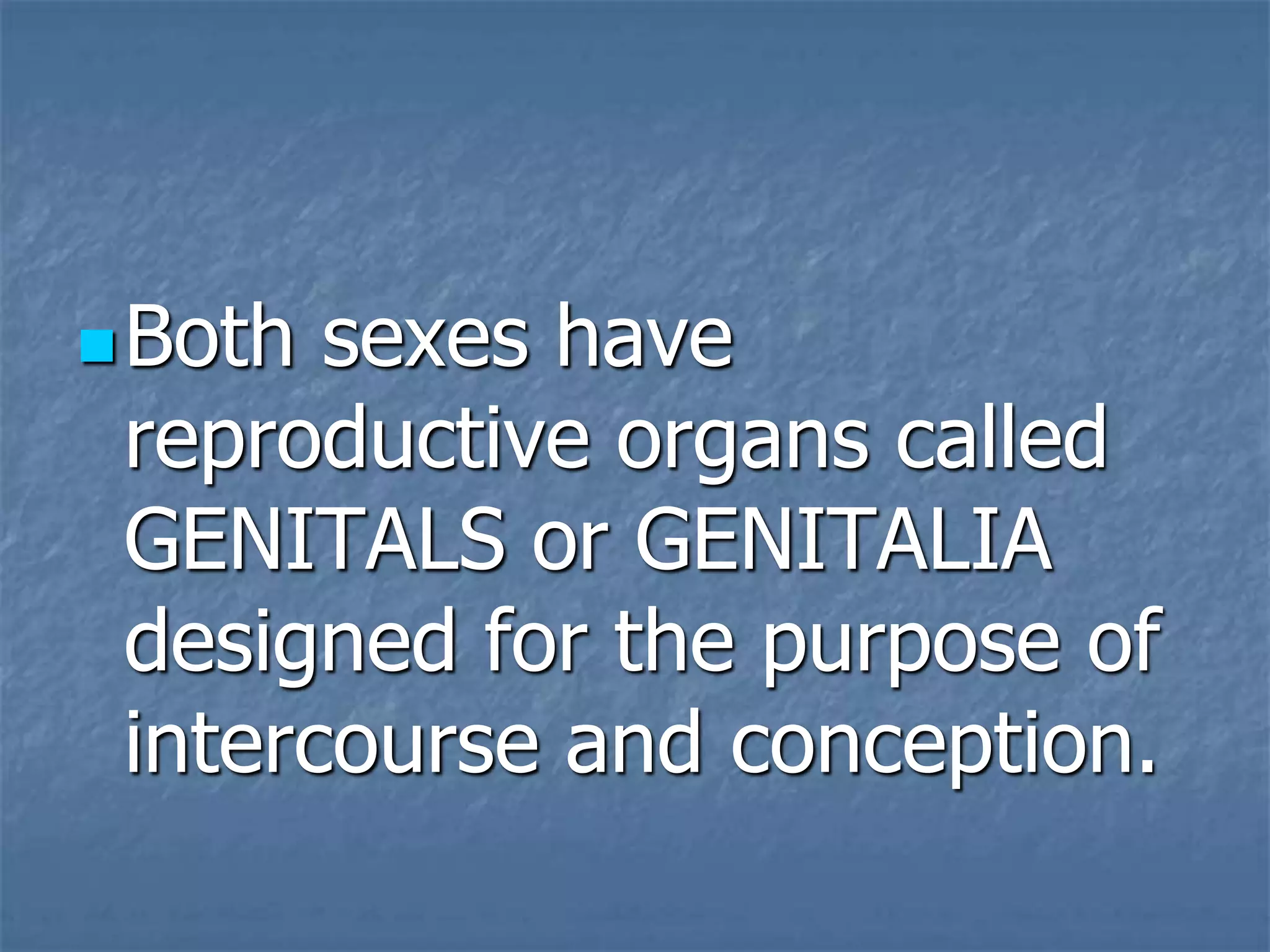 Both sexes have reproductive organs called GENITALS or GENITALIA designed for the purpose of intercourse and conception.